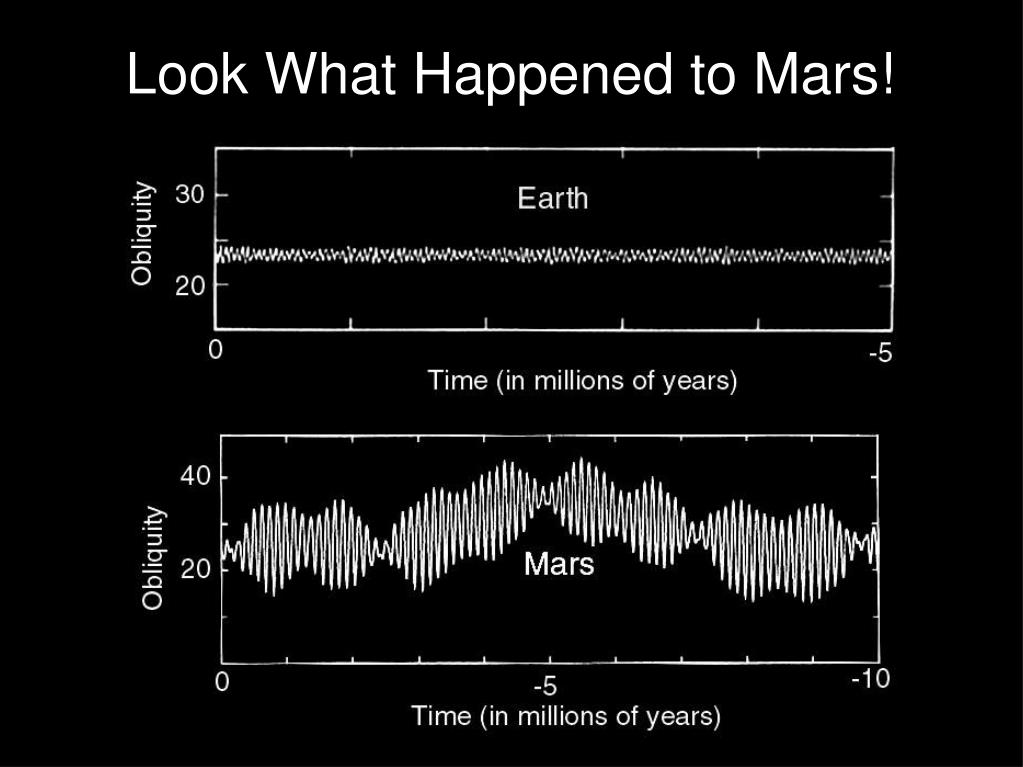 Look What Happened to Mars!

Obliquity
30
20
Earth
0
-5
Time (in millions of years)

Obliquity
40
20
Mars
0
-5
-10
Time (in millions of years)